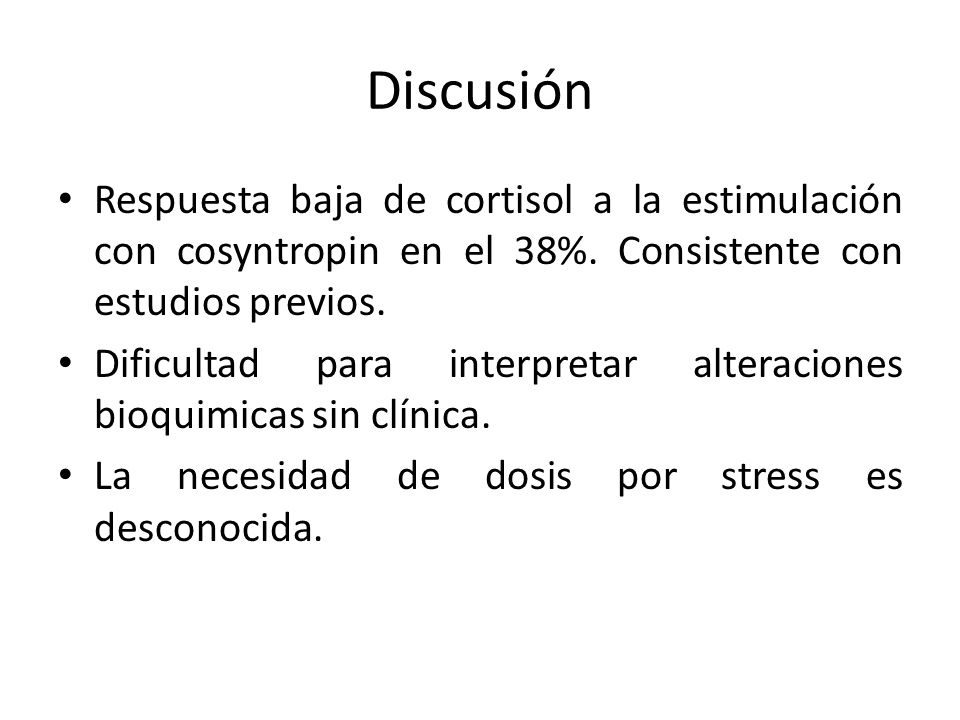 Discusión

• Respuesta baja de cortisol a la estimulación con cosyntropin en el 38%. Consistente con estudios previos.
• Dificultad para interpretar alteraciones bioquimicas sin clínica.
• La necesidad de dosis por stress es desconocida.